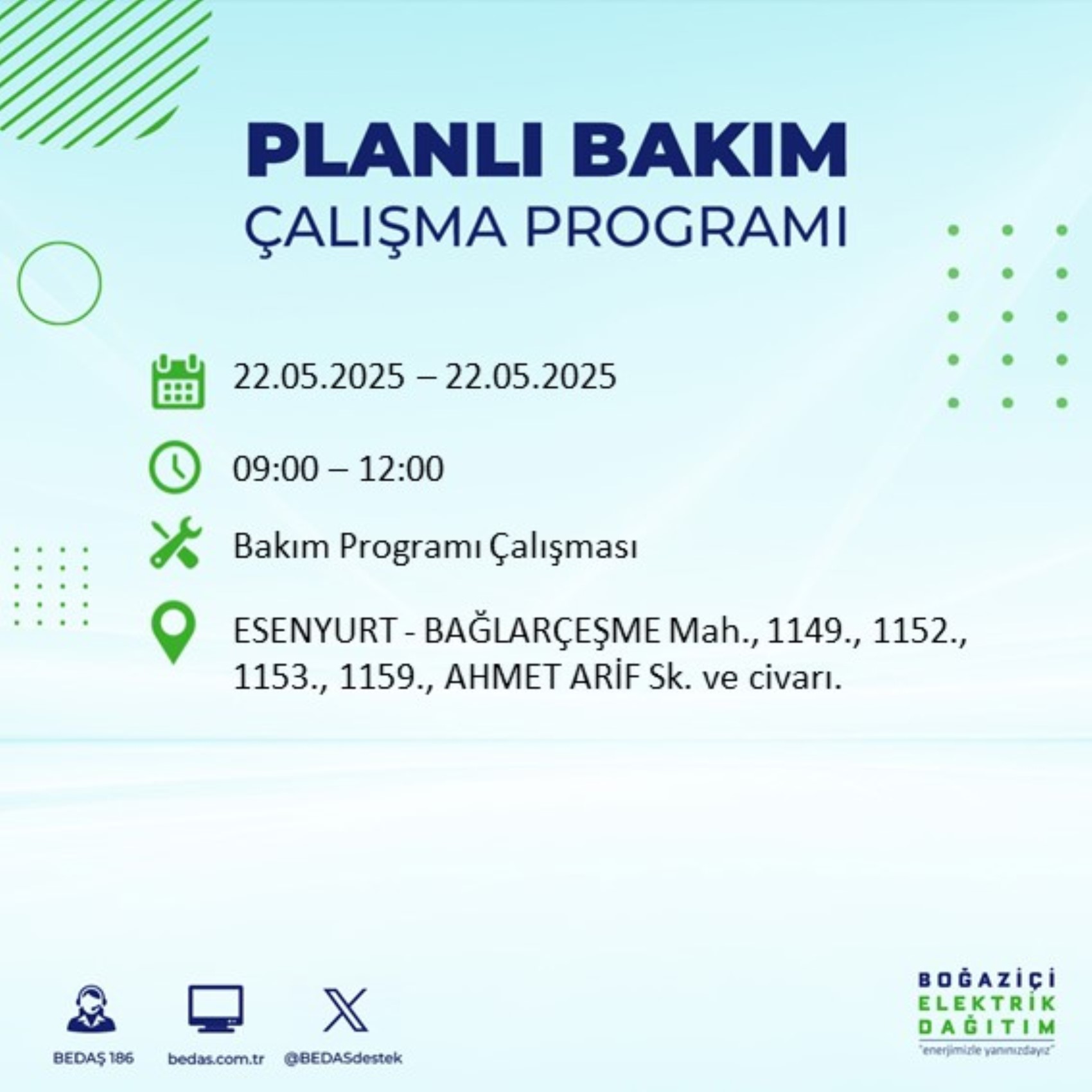 PLANLI BAKIM
ÇALIŞMA PROGRAMI

22.05.2025 – 22.05.2025

09:00 – 12:00

Bakım Programı Çalışması

ESENYURT - BAĞLARÇEŞME Mah., 1149., 1152., 1153., 1159., AHMET ARİF Sk. ve civarı.

BEDAŞ 186
bedas.com.tr
@BEDASdestek

BOĞAZİÇİ
ELEKTRİK
DAĞITIM
"enerjimizle yanınızdayız"